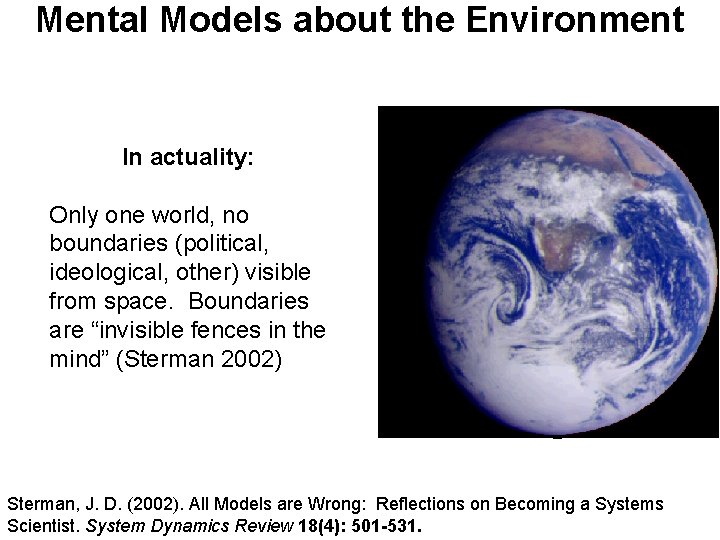 Mental Models about the Environment

In actuality:

Only one world, no boundaries (political, ideological, other) visible from space. Boundaries are “invisible fences in the mind” (Sterman 2002)

Sterman, J. D. (2002). All Models are Wrong: Reflections on Becoming a Systems Scientist. System Dynamics Review 18(4): 501-531.